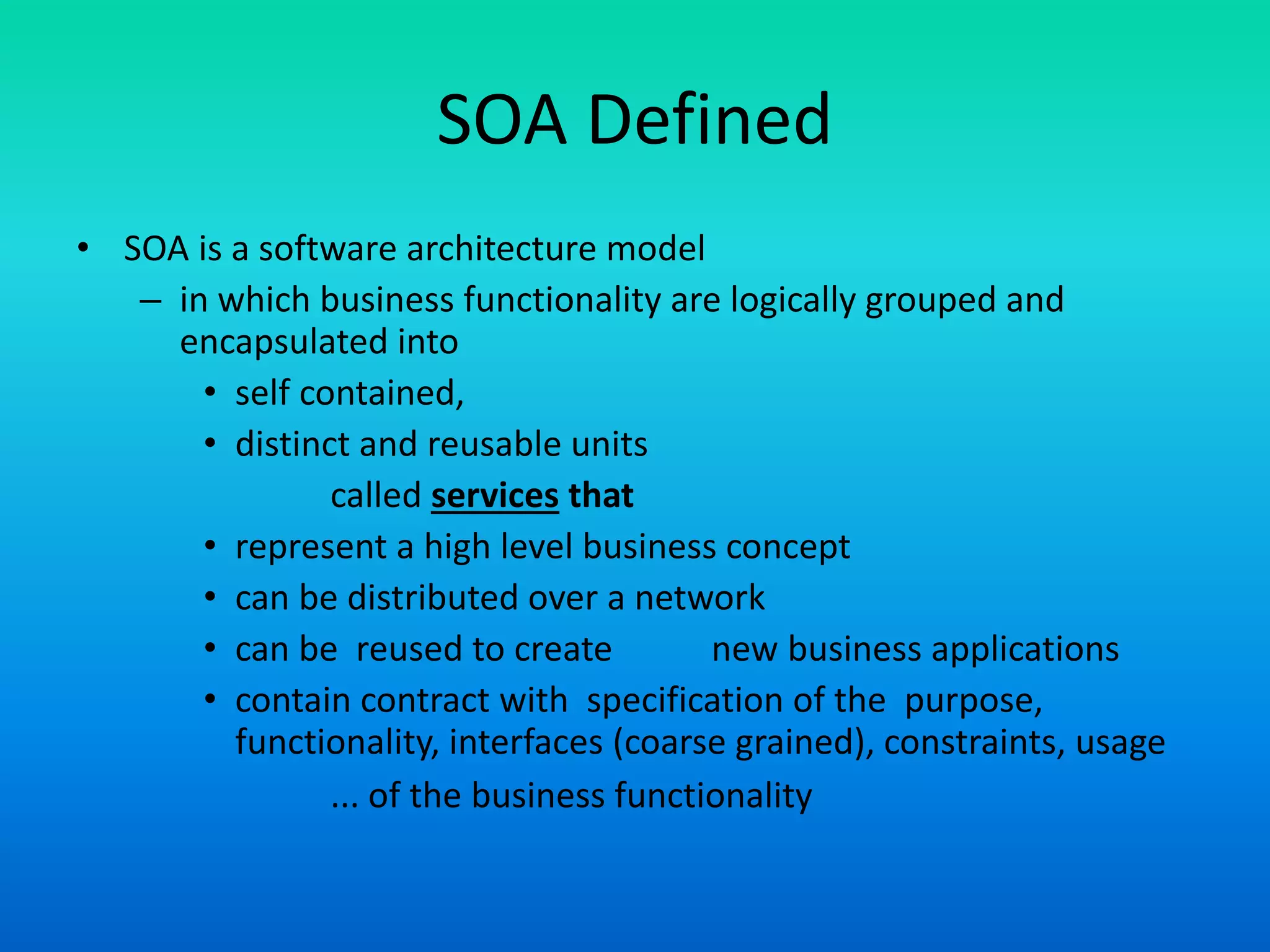 SOA Defined

• SOA is a software architecture model

– in which business functionality are logically grouped and encapsulated into

• self contained,

• distinct and reusable units

called services that

• represent a high level business concept

• can be distributed over a network

• can be reused to create new business applications

• contain contract with specification of the purpose, functionality, interfaces (coarse grained), constraints, usage

... of the business functionality